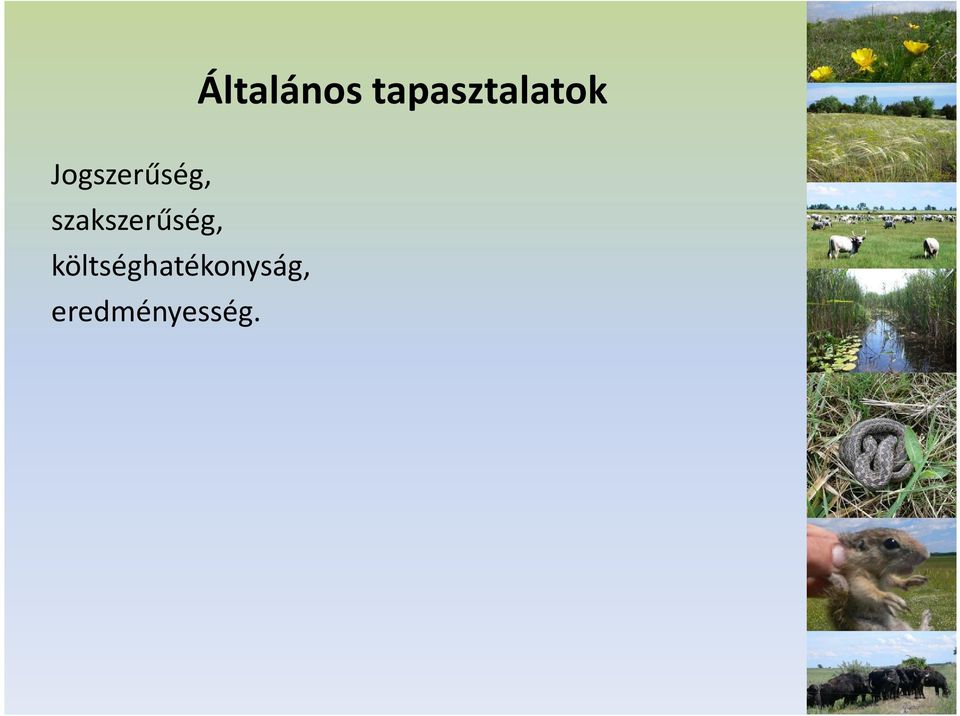 Általános tapasztalatok

Jogszerűség,
szakszerűség,
költséghatékonyság,
eredményesség.